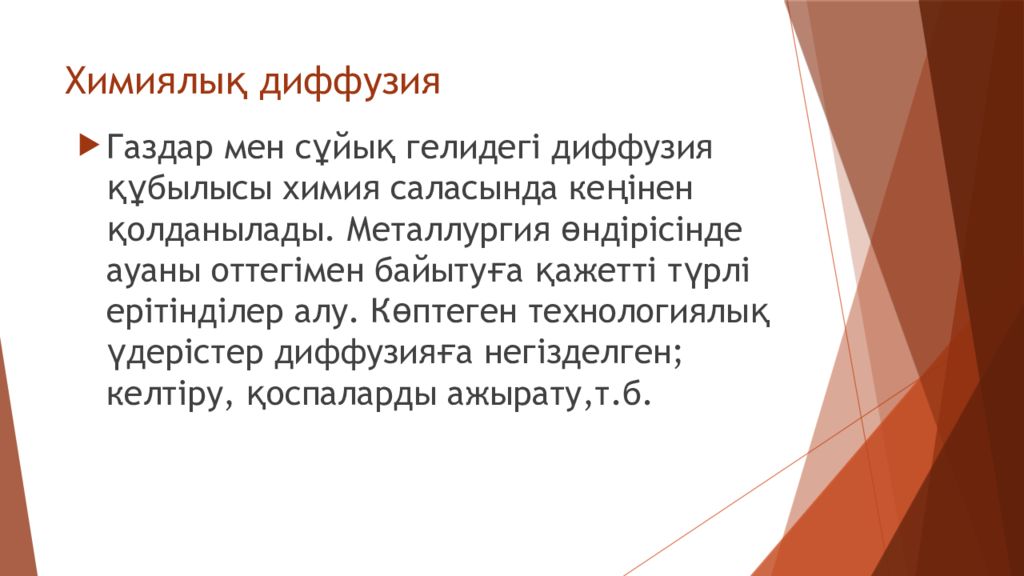 Химиялық диффузия

Газдар мен сұйық гелидегі диффузия құбылысы химия саласында кеңінен қолданылады. Металлургия өндірісінде ауаны оттегімен байытуға қажетті түрлі ерітінділер алу. Көптеген технологиялық үдерістер диффузияға негізделген; келтіру, қоспаларды ажырату,т.б.